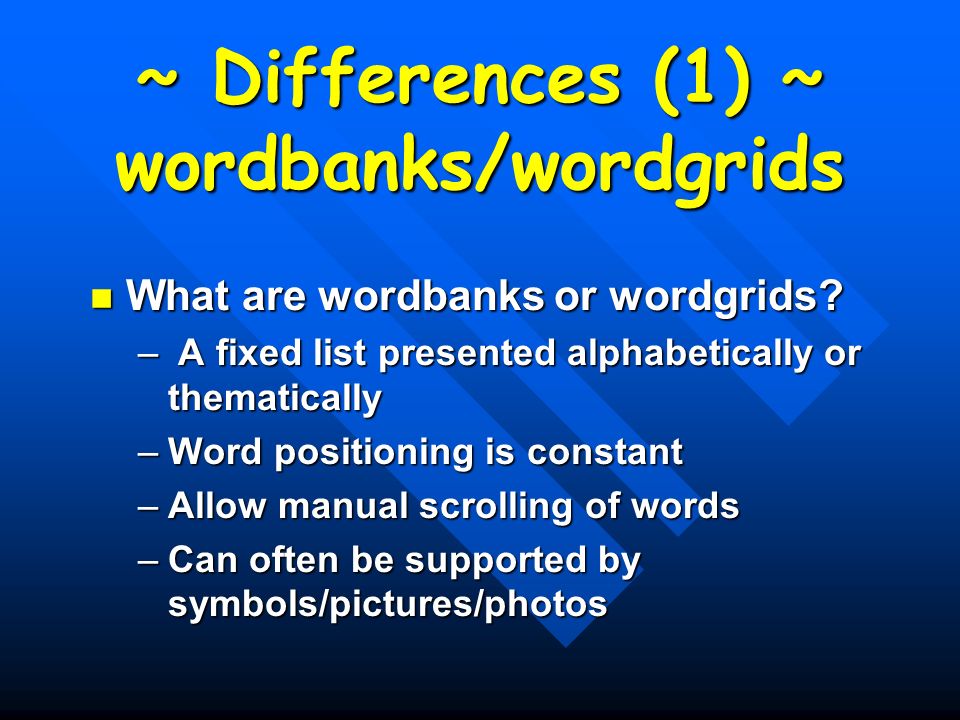 ~ Differences (1) ~
wordbanks/wordgrids

What are wordbanks or wordgrids?
– A fixed list presented alphabetically or thematically
– Word positioning is constant
– Allow manual scrolling of words
– Can often be supported by symbols/pictures/photos